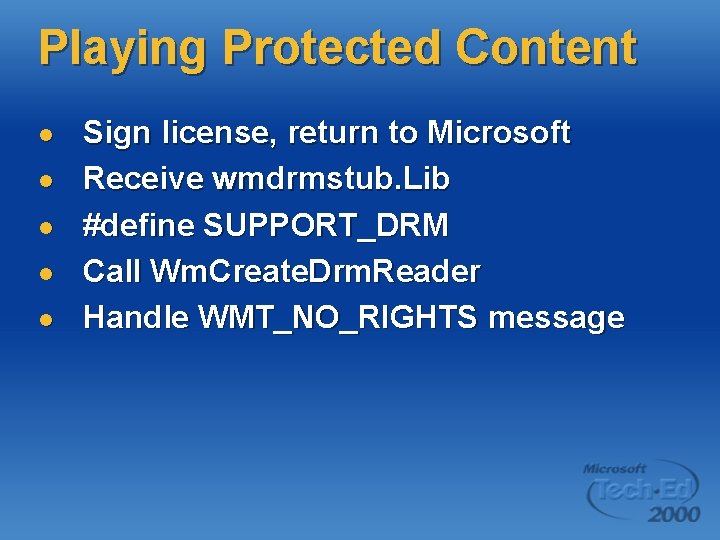 Playing Protected Content

- Sign license, return to Microsoft
- Receive wmdrmstub.Lib
- #define SUPPORT_DRM
- Call WmCreateDrmReader
- Handle WMT_NO_RIGHTS message

Microsoft Tech·Ed 2000